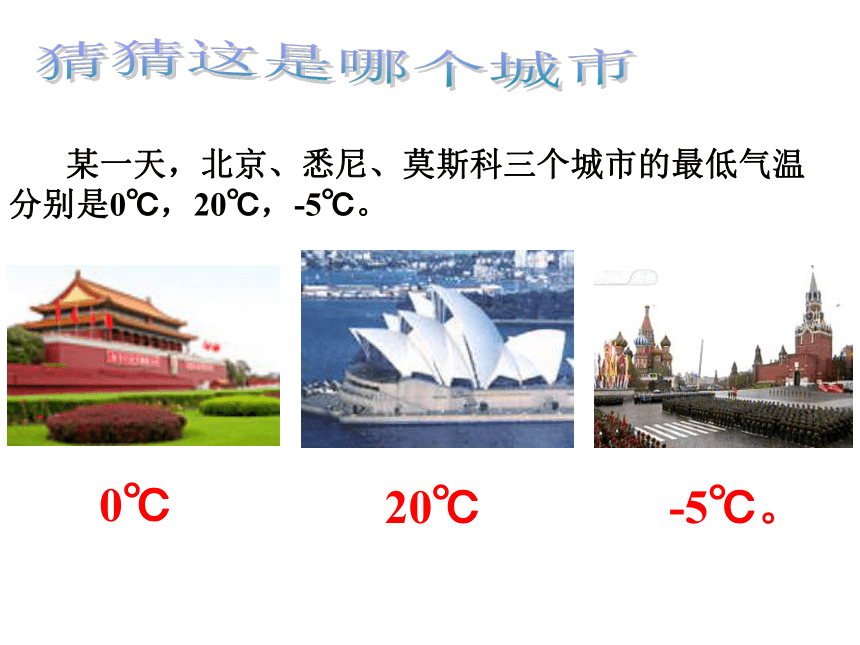 猜猜这是哪个城市

某一天，北京、悉尼、莫斯科三个城市的最低气温分别是0℃，20℃，-5℃。

0℃

20℃

-5℃。